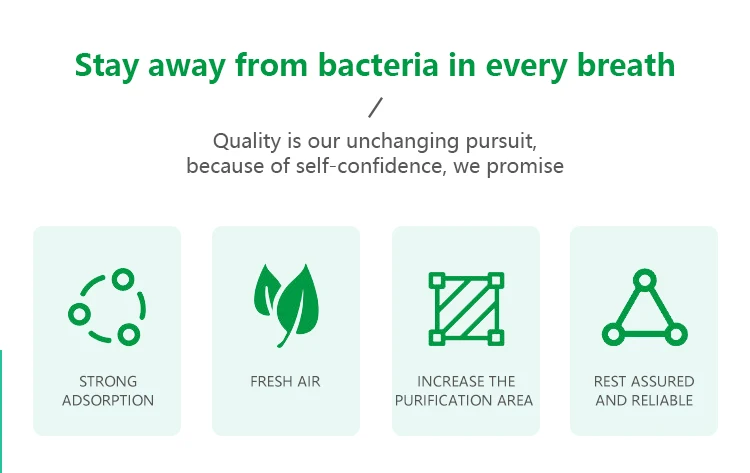 Stay away from bacteria in every breath

/

Quality is our unchanging pursuit, because of self-confidence, we promise

STRONG ADSORPTION

FRESH AIR

INCREASE THE PURIFICATION AREA

REST ASSURED AND RELIABLE